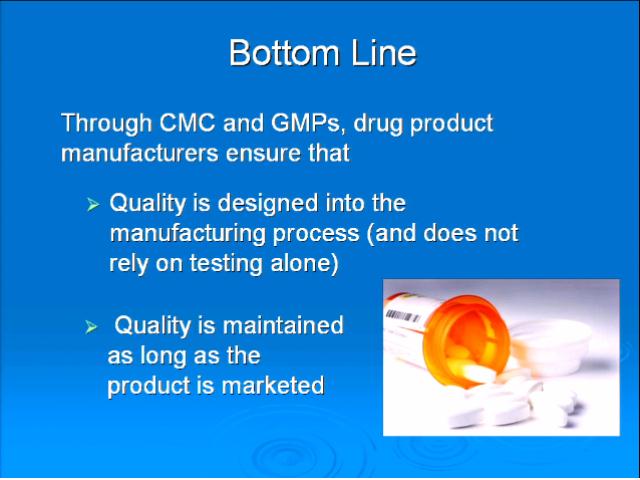 Bottom Line

Through CMC and GMPs, drug product manufacturers ensure that

➢ Quality is designed into the manufacturing process (and does not rely on testing alone)

➢ Quality is maintained as long as the product is marketed